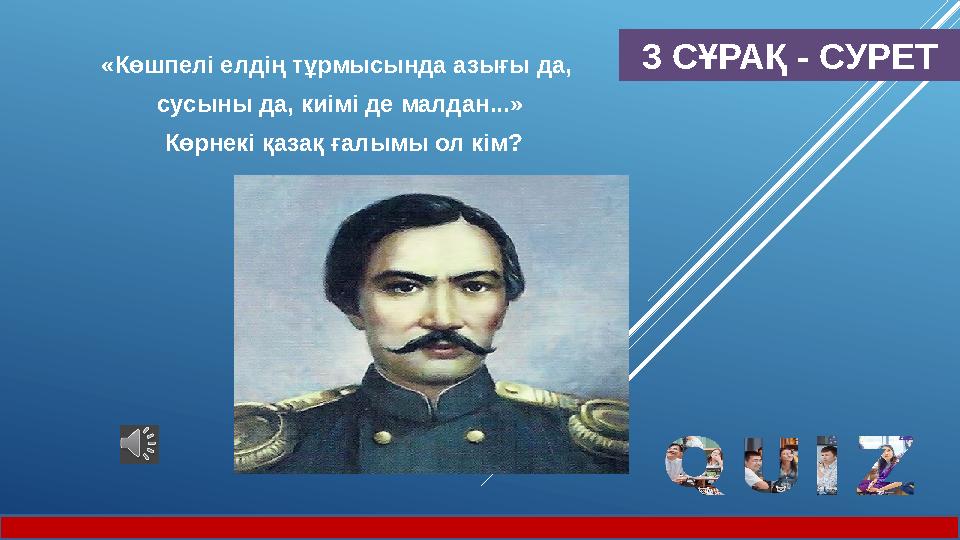 «Көшпелі елдің тұрмысында азығы да, сусыны да, киімі де малдан...»
Көрнекі қазақ ғалымы ол кім?

3 СҰРАҚ - СУРЕТ

QUIZ